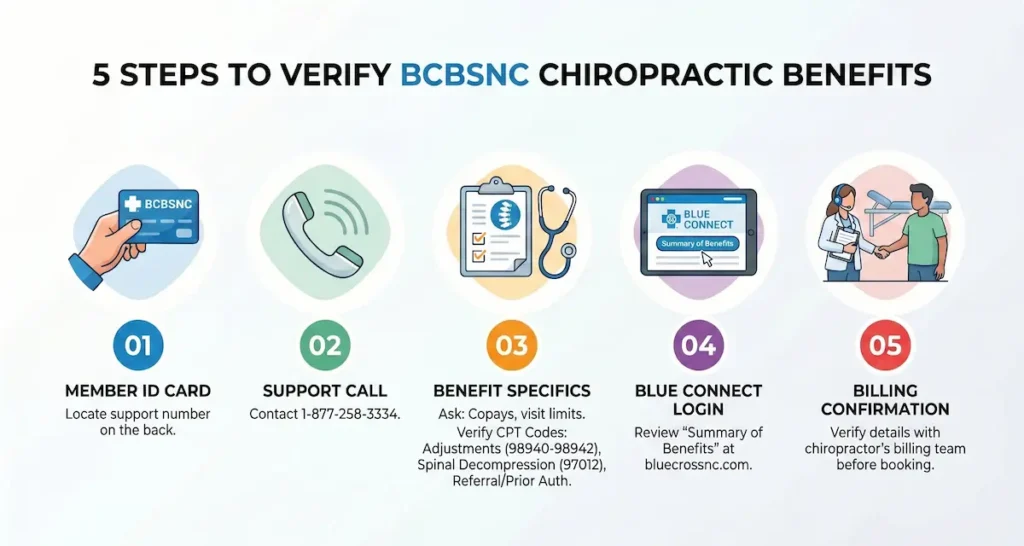 5 STEPS TO VERIFY BCBSNC CHIROPRACTIC BENEFITS

BCBSNC

BLUE CONNECT

Summary of Benefits

01

MEMBER ID CARD

Locate support number on the back.

02

SUPPORT CALL

Contact 1-877-258-3334.

03

BENEFIT SPECIFICS

Ask: Copays, visit limits. Verify CPT Codes: Adjustments (98940-98942), Spinal Decompression (97012), Referral/Prior Auth.

04

BLUE CONNECT LOGIN

Review "Summary of Benefits" at bluecrossnc.com.

05

BILLING CONFIRMATION

Verify details with chiropractor's billing team before booking.